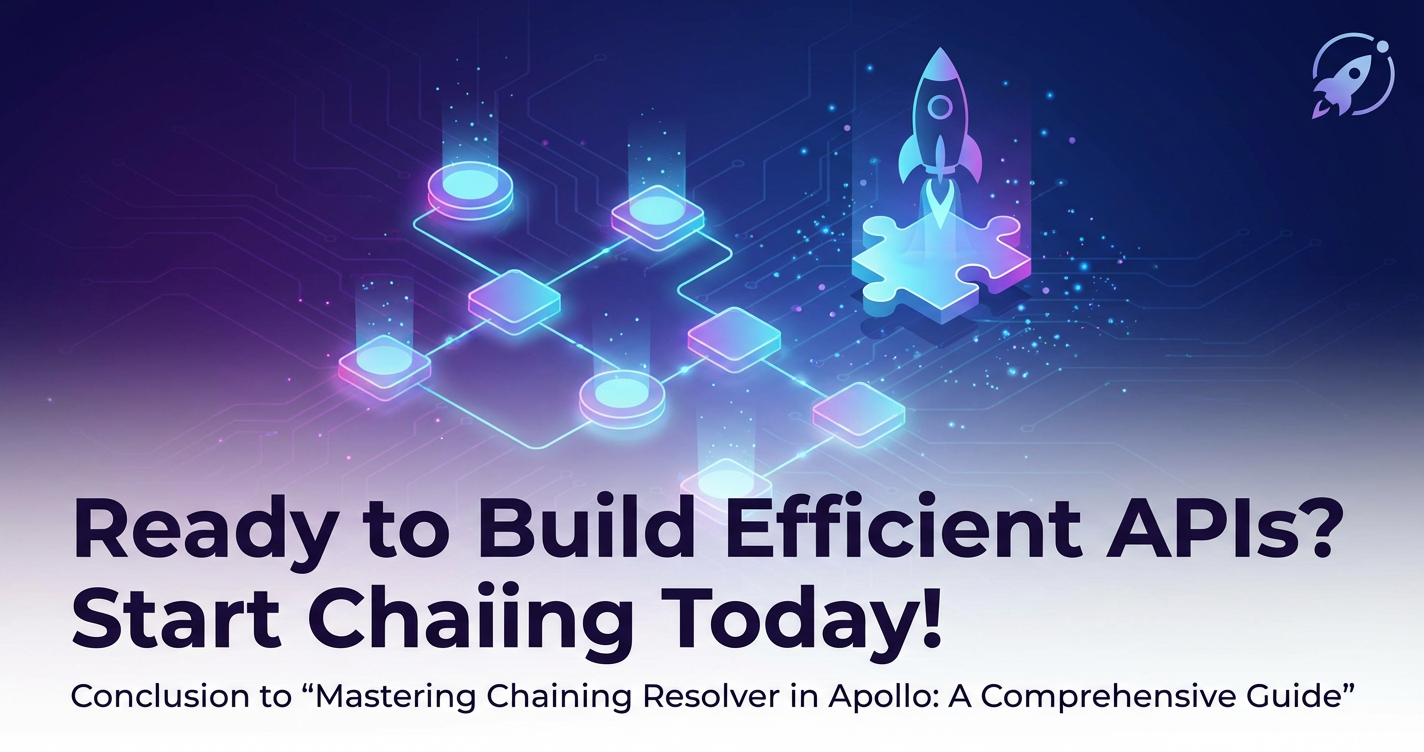 Ready to Build Efficient APIs? Start Chaiing Today!

Conclusion to “Mastering Chaining Resolver in Apollo: A Comprehensive Guide”